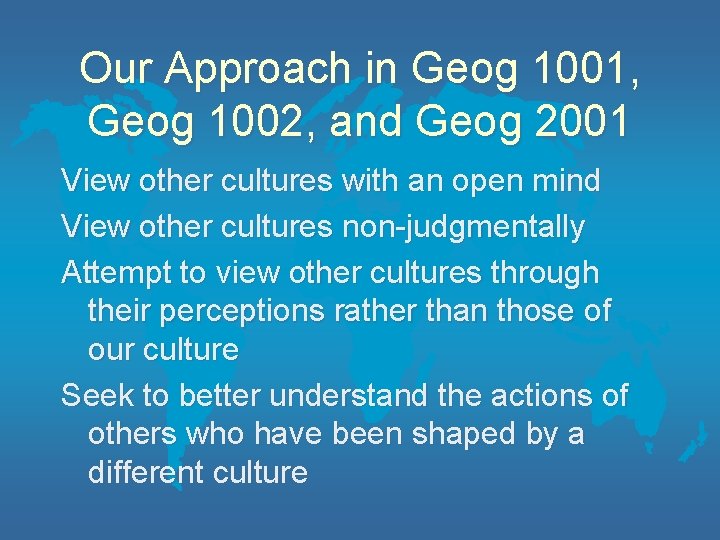 Our Approach in Geog 1001, Geog 1002, and Geog 2001

View other cultures with an open mind

View other cultures non-judgmentally

Attempt to view other cultures through their perceptions rather than those of our culture

Seek to better understand the actions of others who have been shaped by a different culture